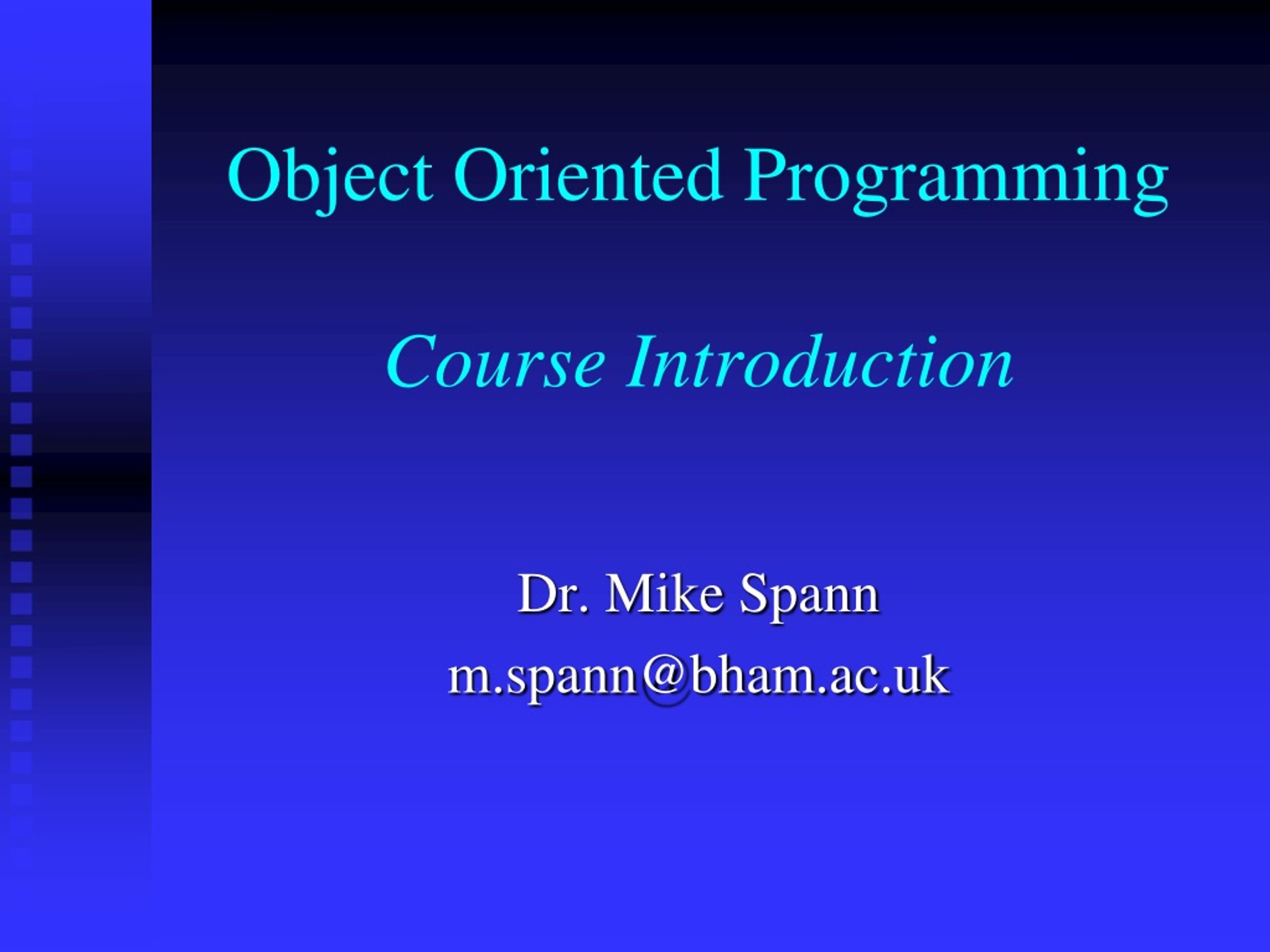 Object Oriented Programming

Course Introduction

Dr. Mike Spann
m.spann@bham.ac.uk